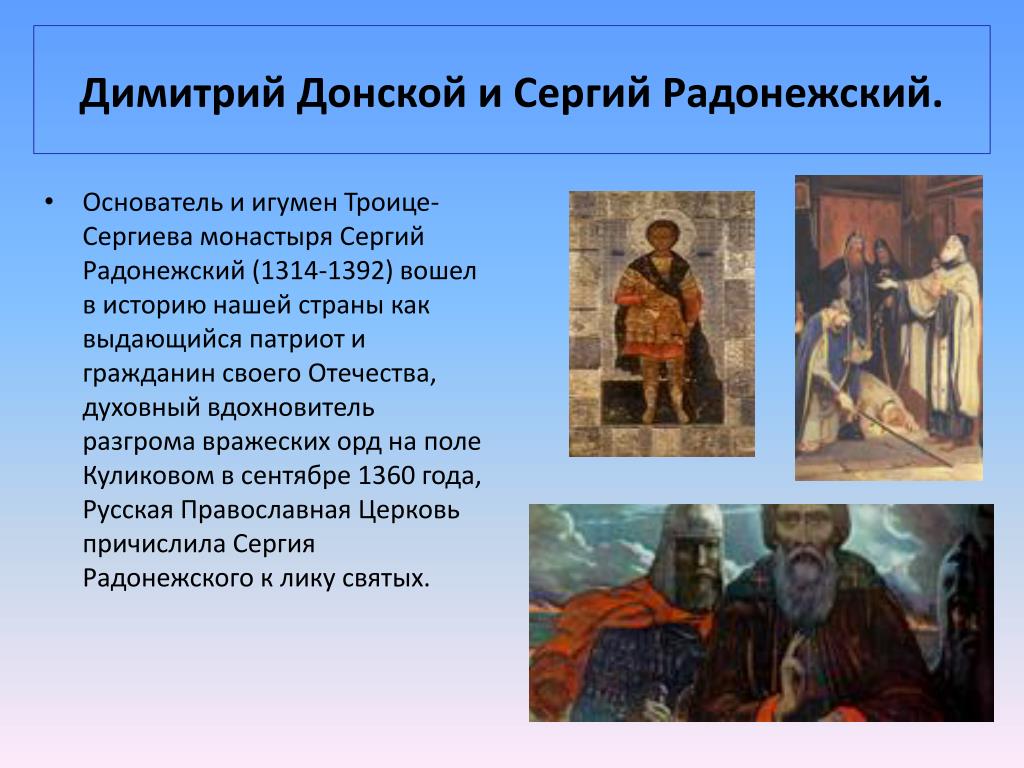 Димитрий Донской и Сергий Радонежский.

• Основатель и игумен Троице-Сергиева монастыря Сергий Радонежский (1314-1392) вошел в историю нашей страны как выдающийся патриот и гражданин своего Отечества, духовный вдохновитель разгрома вражеских орд на поле Куликовом в сентябре 1360 года, Русская Православная Церковь причислила Сергия Радонежского к лику святых.